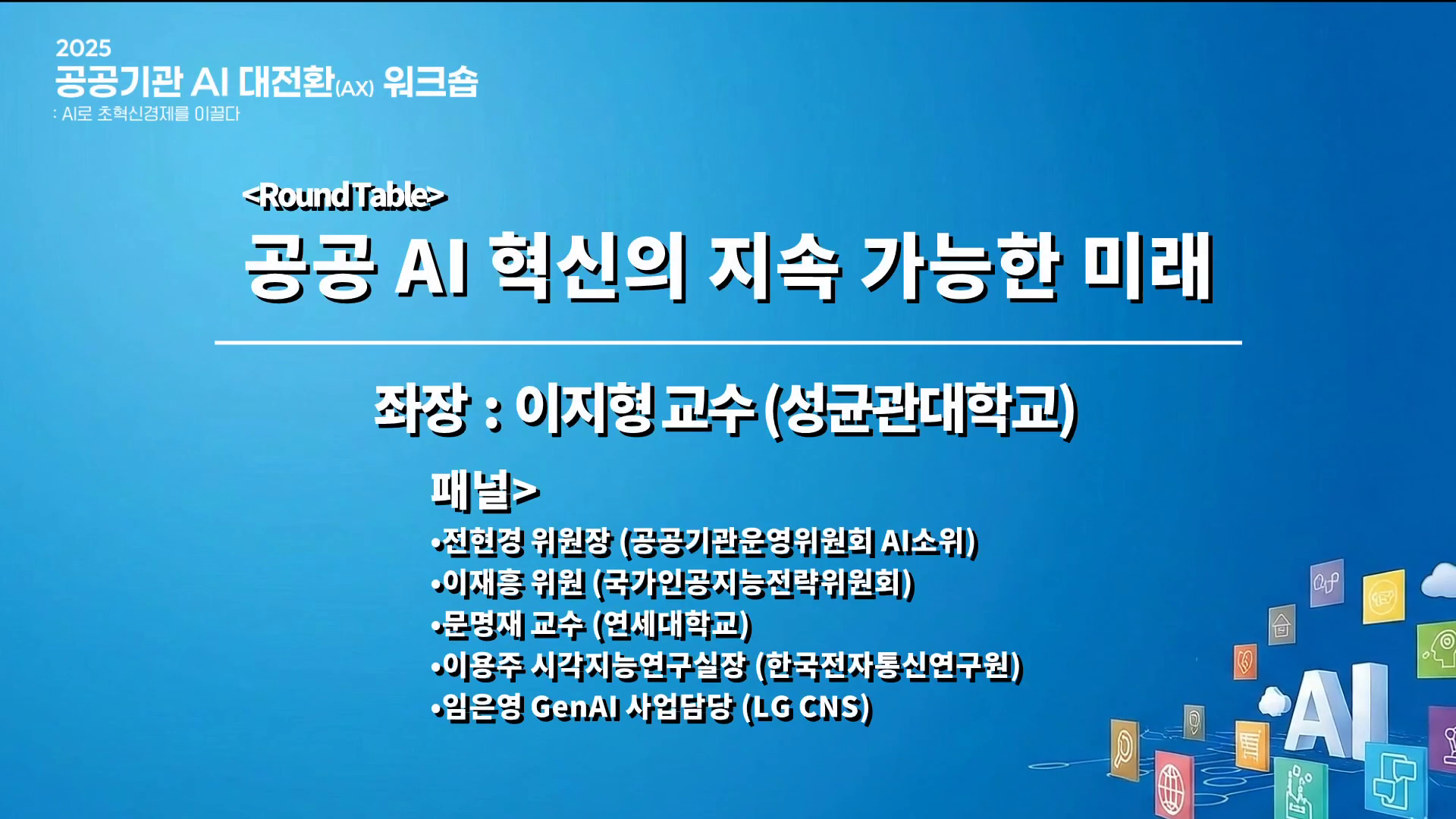 2025
공공기관 AI 대전환(AX) 워크숍
: AI로 초혁신경제를 이끌다

<Round Table>
공공 AI 혁신의 지속 가능한 미래

좌장 : 이지형 교수 (성균관대학교)

패널>
•전현경 위원장 (공공기관운영위원회 AI소위)
•이재흥 위원 (국가인공지능전략위원회)
•문명재 교수 (연세대학교)
•이용주 시각지능연구실장 (한국전자통신연구원)
•임은영 GenAI 사업담당 (LG CNS)

AI